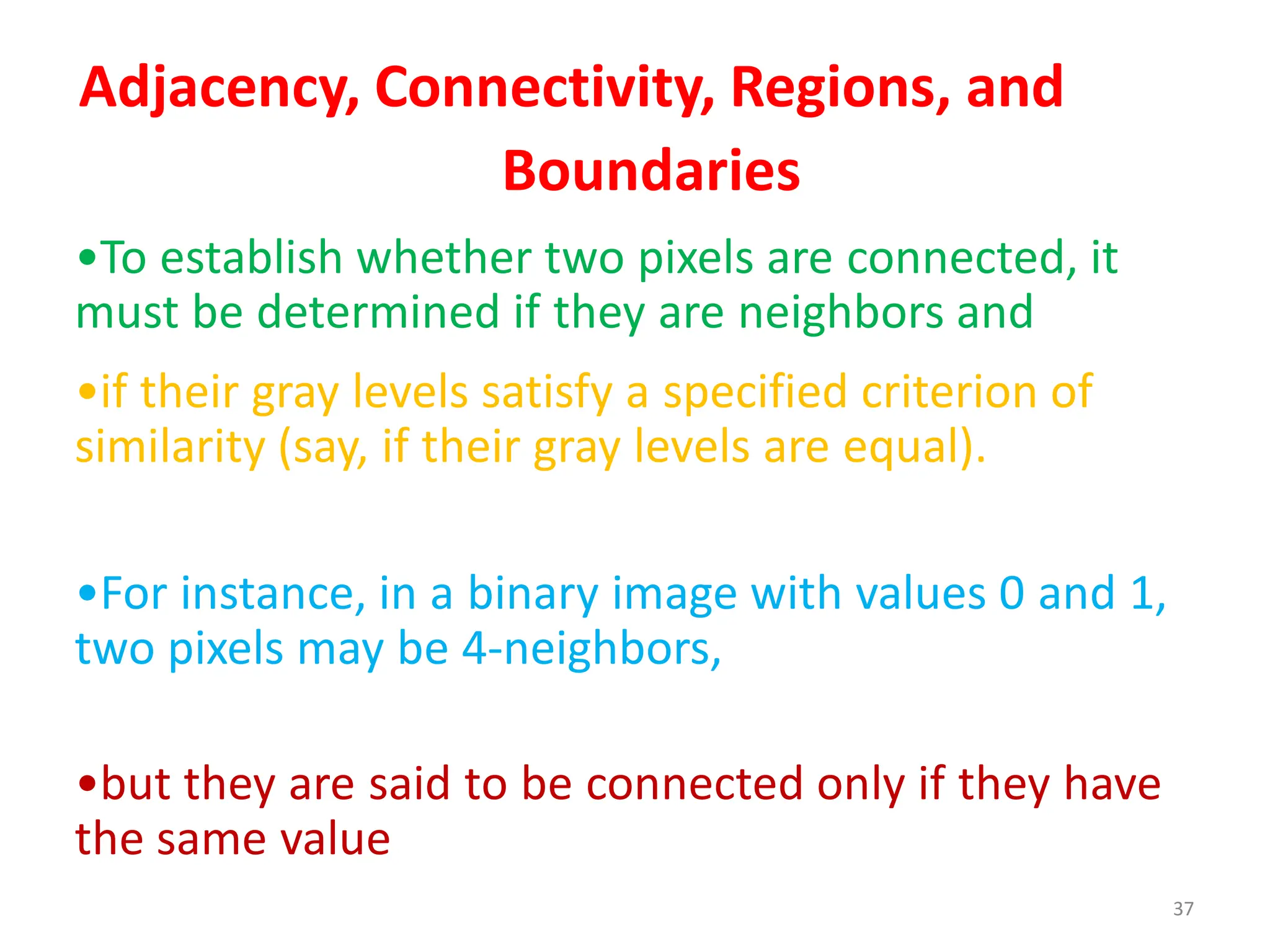 Adjacency, Connectivity, Regions, and Boundaries

•To establish whether two pixels are connected, it must be determined if they are neighbors and

•if their gray levels satisfy a specified criterion of similarity (say, if their gray levels are equal).

•For instance, in a binary image with values 0 and 1, two pixels may be 4-neighbors,

•but they are said to be connected only if they have the same value

37